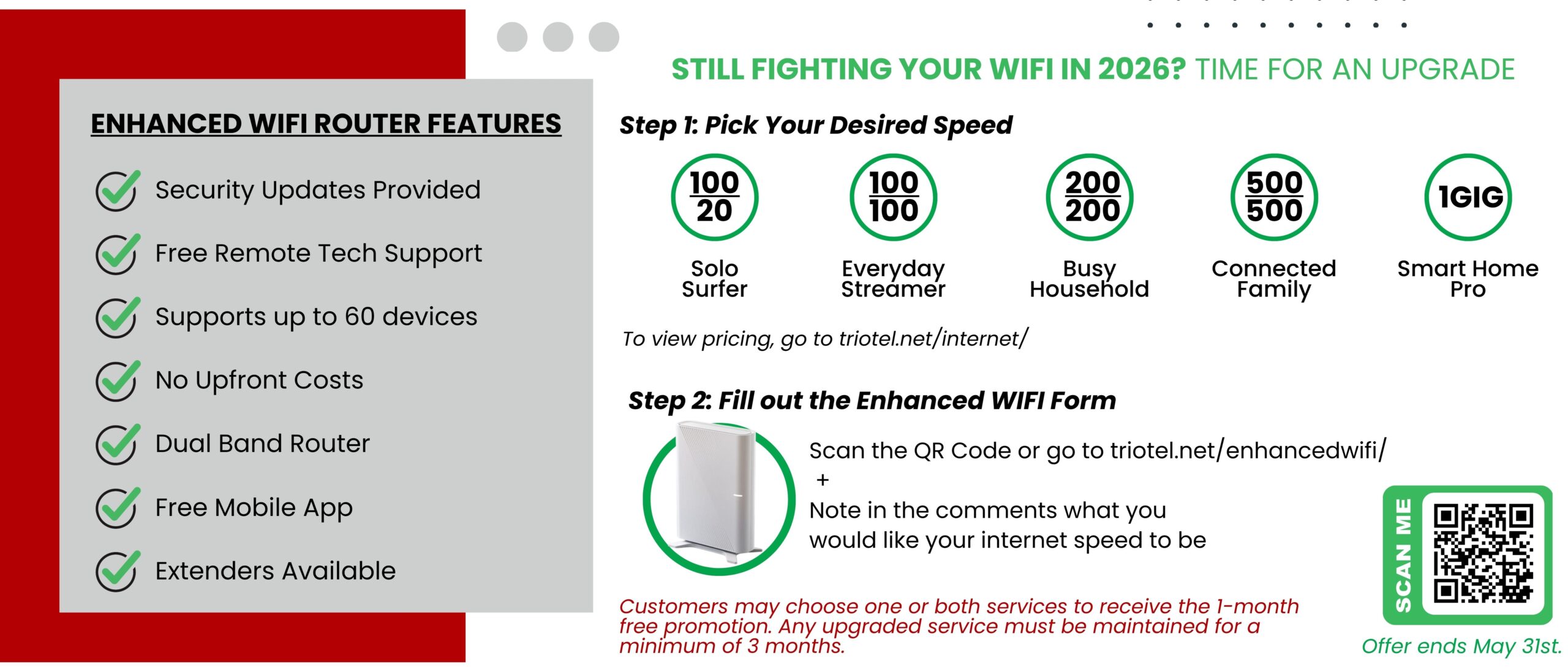 ENHANCED WIFI ROUTER FEATURES

Security Updates Provided

Free Remote Tech Support

Supports up to 60 devices

No Upfront Costs

Dual Band Router

Free Mobile App

Extenders Available

STILL FIGHTING YOUR WIFI IN 2026? TIME FOR AN UPGRADE

Step 1: Pick Your Desired Speed

$\frac{100}{20}$ Solo Surfer

$\frac{100}{100}$ Everyday Streamer

$\frac{200}{200}$ Busy Household

$\frac{500}{500}$ Connected Family

1GIG Smart Home Pro

To view pricing, go to triotel.net/internet/

Step 2: Fill out the Enhanced WIFI Form

Scan the QR Code or go to triotel.net/enhancedwifi/
+
Note in the comments what you would like your internet speed to be

SCAN ME

Customers may choose one or both services to receive the 1-month free promotion. Any upgraded service must be maintained for a minimum of 3 months.

Offer ends May 31st.